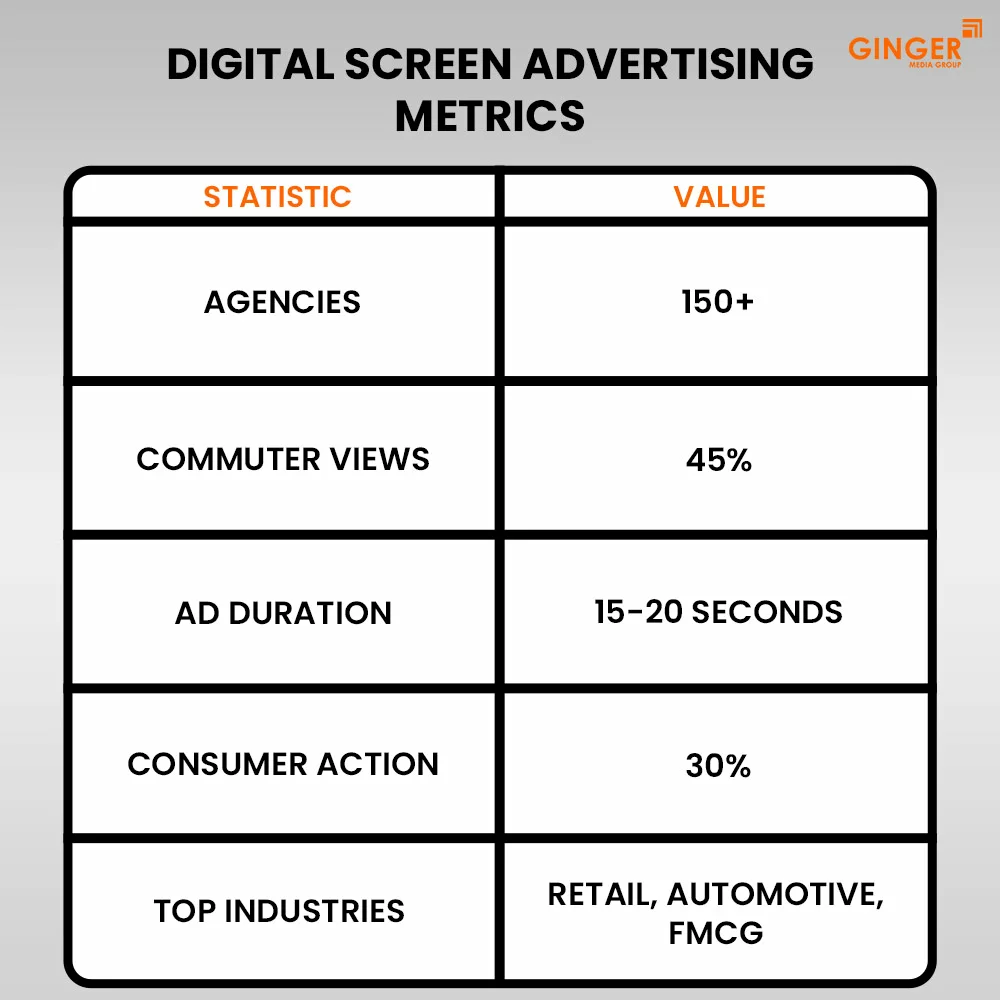 DIGITAL SCREEN ADVERTISING METRICS

GINGER
MEDIA GROUP

| STATISTIC | VALUE |
|---|---|
| AGENCIES | 150+ |
| COMMUTER VIEWS | 45% |
| AD DURATION | 15-20 SECONDS |
| CONSUMER ACTION | 30% |
| TOP INDUSTRIES | RETAIL, AUTOMOTIVE, FMCG |